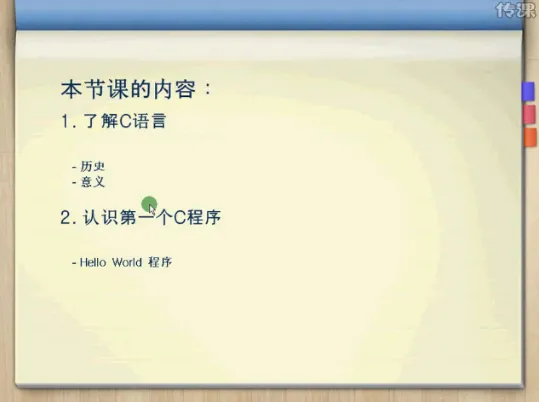 传课

本节课的内容：

1. 了解C语言

- 历史
- 意义

2. 认识第一个C程序

- Hello World 程序